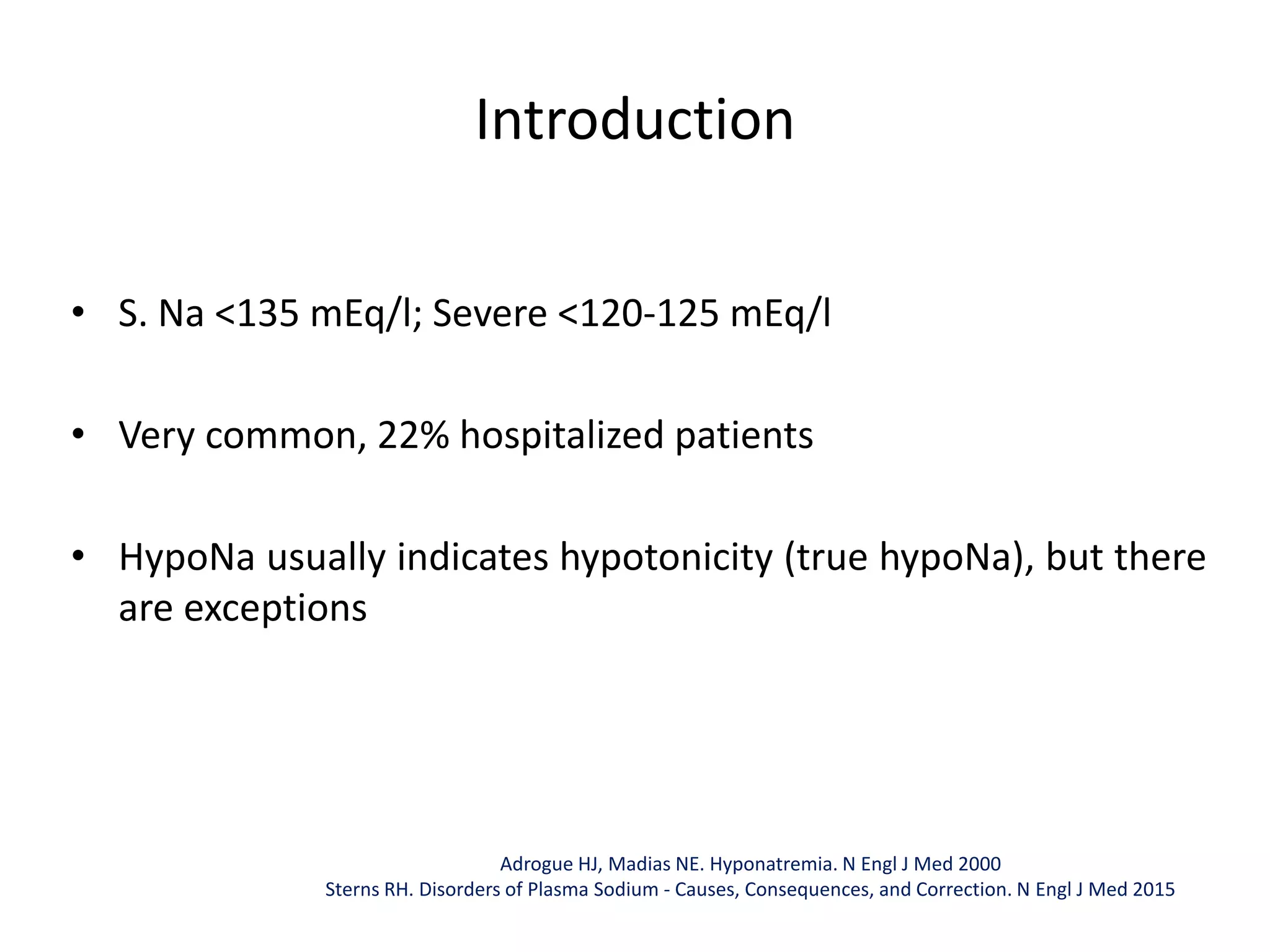 Introduction

• S. Na <135 mEq/l; Severe <120-125 mEq/l

• Very common, 22% hospitalized patients

• HypoNa usually indicates hypotonicity (true hypoNa), but there are exceptions

Adrogue HJ, Madias NE. Hyponatremia. N Engl J Med 2000
Sterns RH. Disorders of Plasma Sodium - Causes, Consequences, and Correction. N Engl J Med 2015